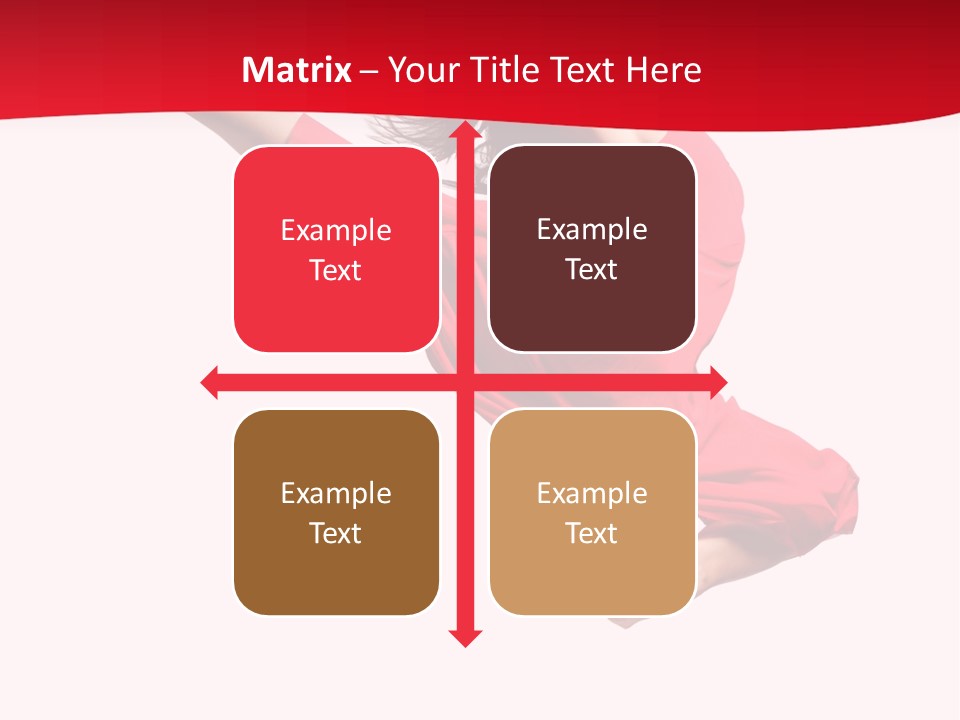 Matrix – Your Title Text Here

Example Text

Example Text

Example Text

Example Text